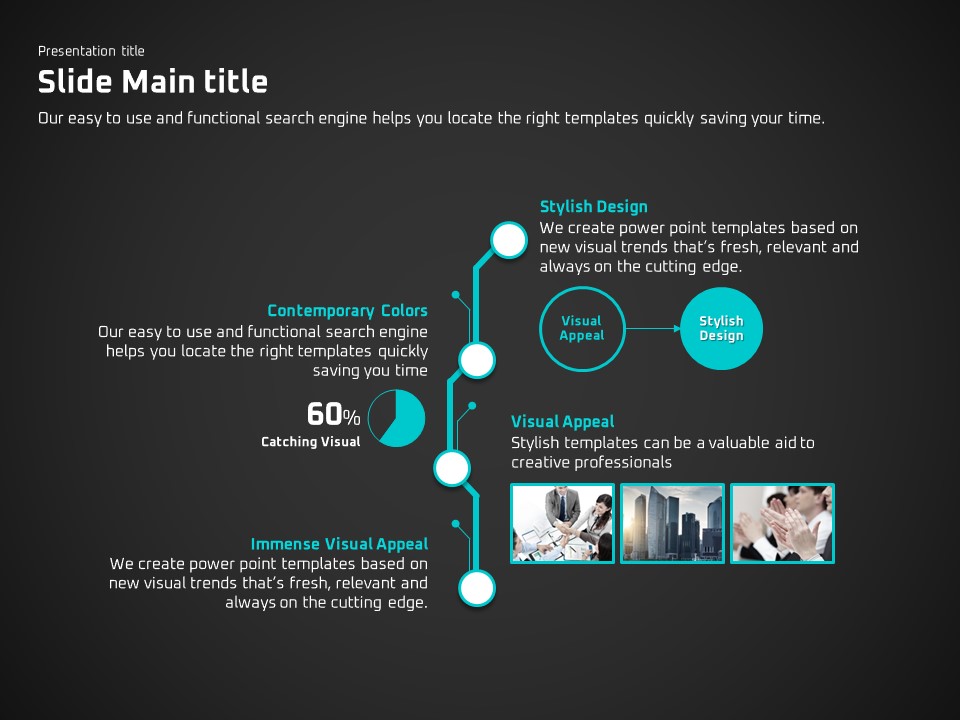 Presentation title

Slide Main title

Our easy to use and functional search engine helps you locate the right templates quickly saving your time.

Stylish Design

We create power point templates based on new visual trends that's fresh, relevant and always on the cutting edge.

Visual Appeal

Stylish Design

Contemporary Colors

Our easy to use and functional search engine helps you locate the right templates quickly saving you time

60%

Catching Visual

Visual Appeal

Stylish templates can be a valuable aid to creative professionals

Immense Visual Appeal

We create power point templates based on new visual trends that's fresh, relevant and always on the cutting edge.